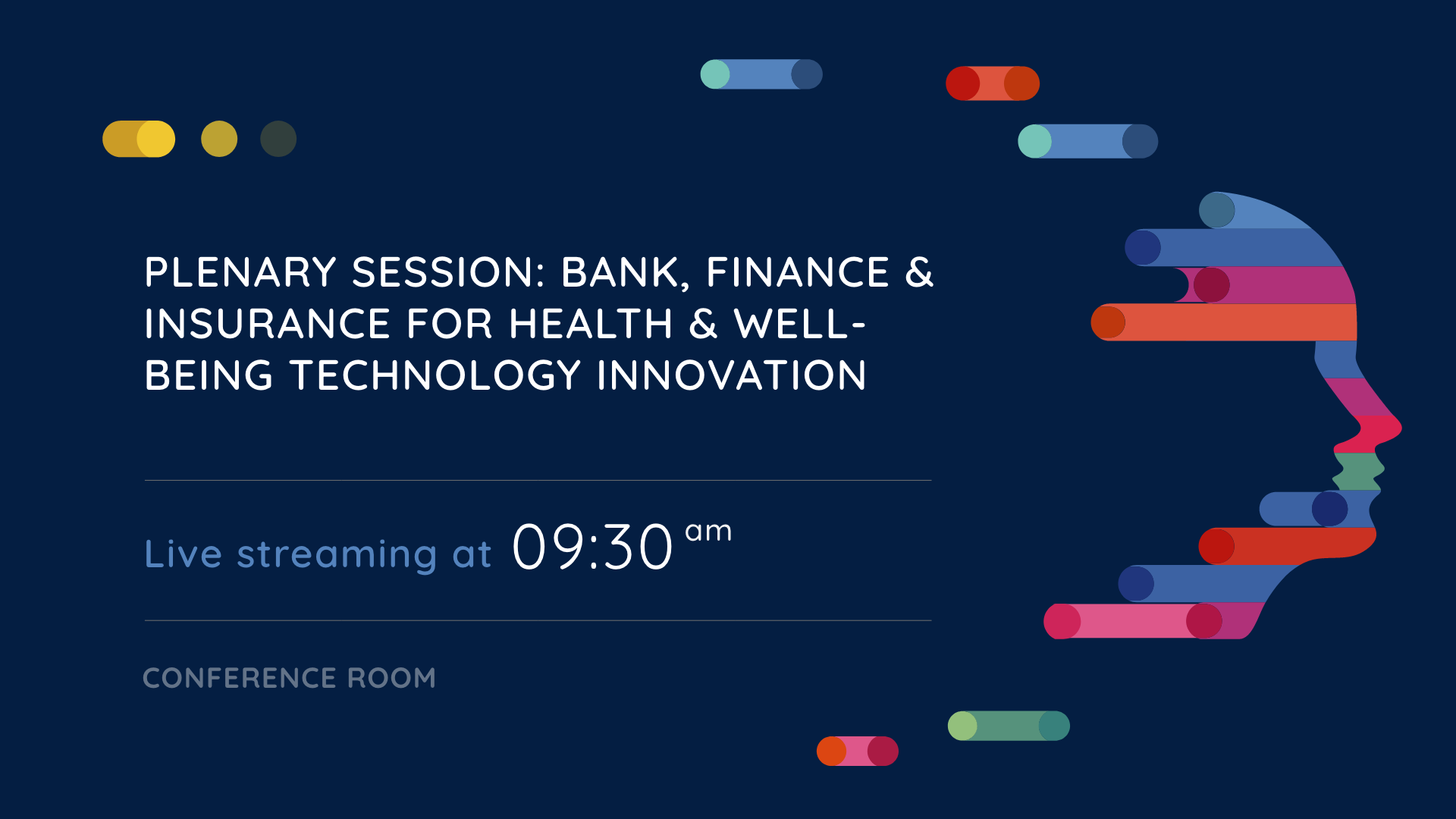 PLENARY SESSION: BANK, FINANCE & INSURANCE FOR HEALTH & WELL-BEING TECHNOLOGY INNOVATION

Live streaming at 09:30 am

CONFERENCE ROOM